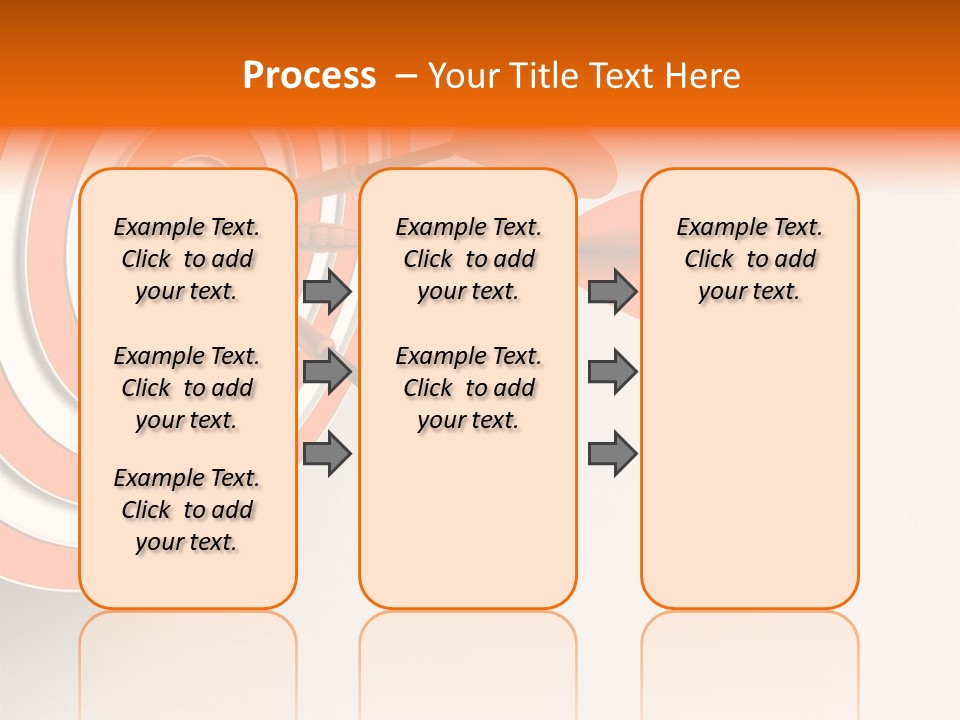 Process – Your Title Text Here

Example Text. Click to add your text.

Example Text. Click to add your text.

Example Text. Click to add your text.

Example Text. Click to add your text.

Example Text. Click to add your text.

Example Text. Click to add your text.